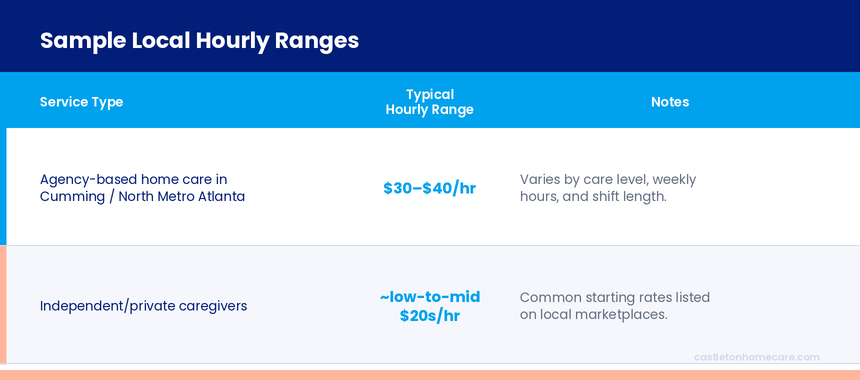 Sample Local Hourly Ranges

| Service Type | Typical Hourly Range | Notes |
|---|---|---|
| Agency-based home care in Cumming / North Metro Atlanta | \$30–\$40/hr | Varies by care level, weekly hours, and shift length. |
| Independent/private caregivers | ~low-to-mid \$20s/hr | Common starting rates listed on local marketplaces. |

castletonhomecare.com